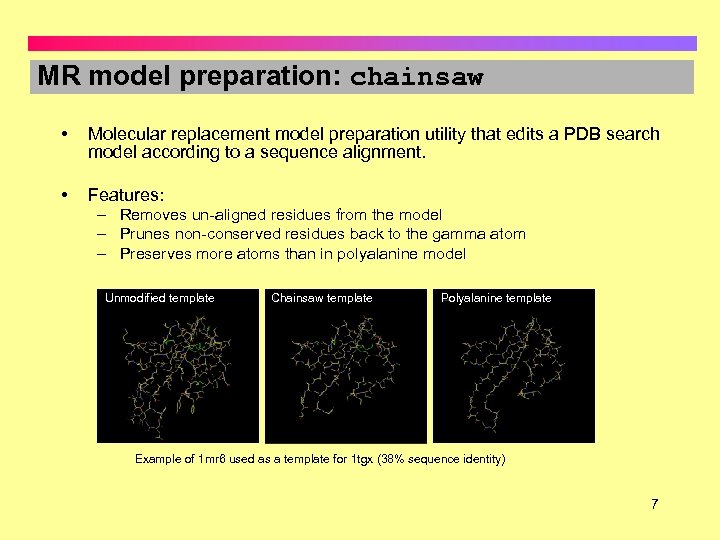 MR model preparation: chainsaw

• Molecular replacement model preparation utility that edits a PDB search model according to a sequence alignment.

• Features:
– Removes un-aligned residues from the model
– Prunes non-conserved residues back to the gamma atom
– Preserves more atoms than in polyalanine model

Unmodified template

Chainsaw template

Polyalanine template

Example of 1mr6 used as a template for 1tgx (38% sequence identity)

7